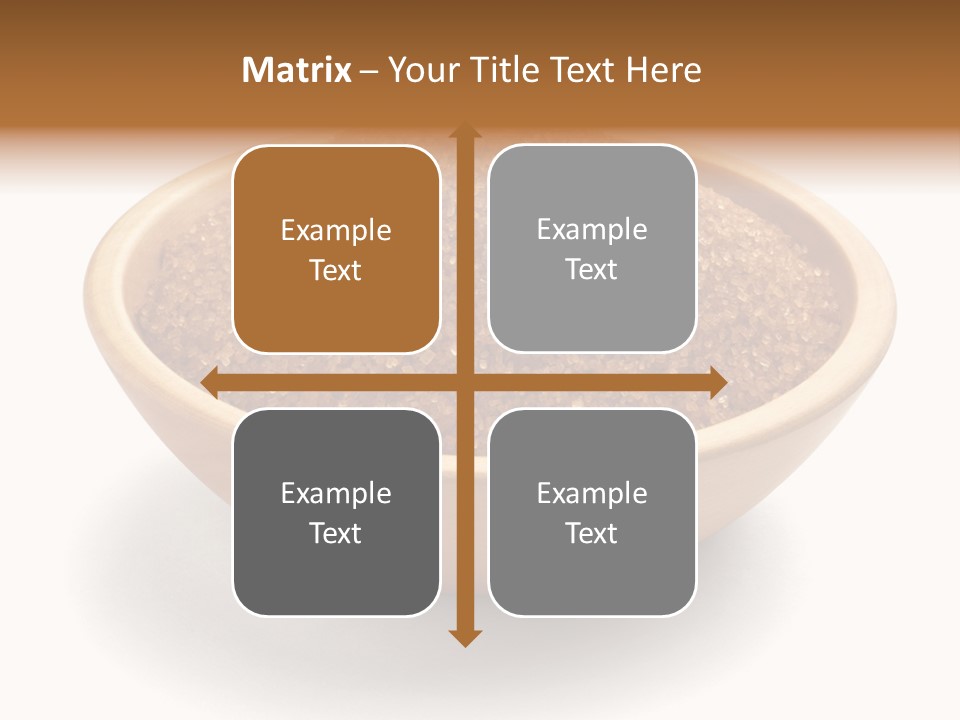 Matrix – Your Title Text Here

Example Text

Example Text

Example Text

Example Text